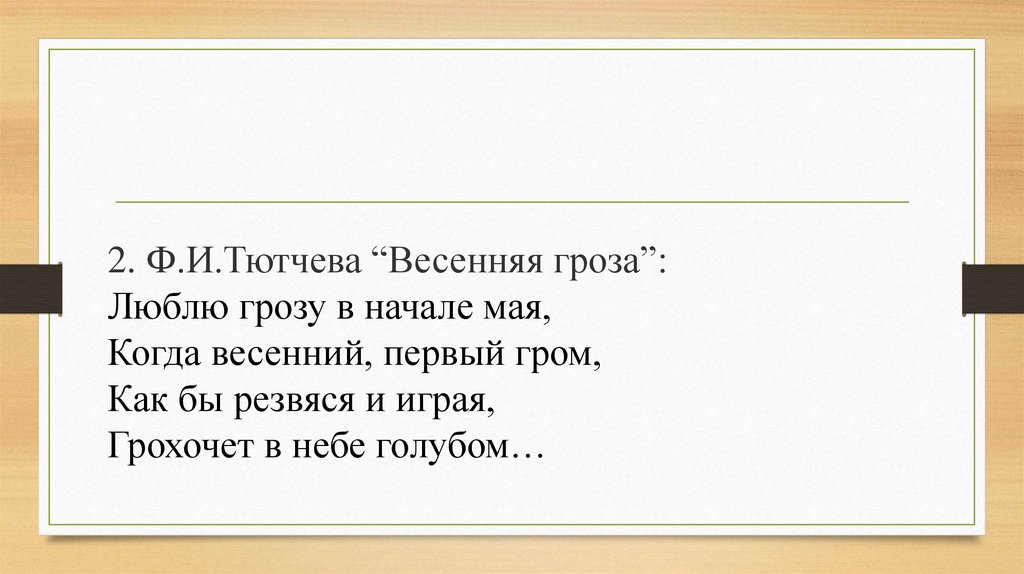 2. Ф.И.Тютчева “Весенняя гроза”:
Люблю грозу в начале мая,
Когда весенний, первый гром,
Как бы резвяся и играя,
Грохочет в небе голубом…